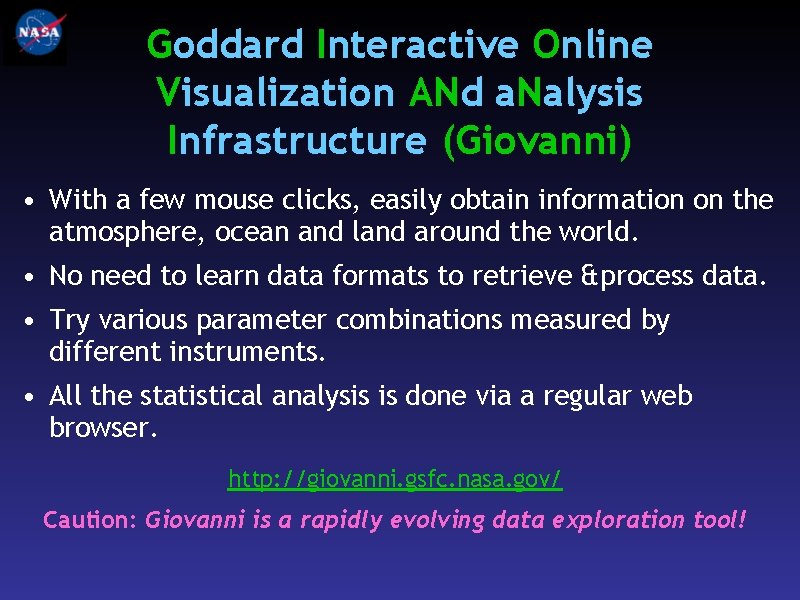 NASA

Goddard Interactive Online Visualization ANd aNalysis Infrastructure (Giovanni)

• With a few mouse clicks, easily obtain information on the atmosphere, ocean and land around the world.

• No need to learn data formats to retrieve &process data.

• Try various parameter combinations measured by different instruments.

• All the statistical analysis is done via a regular web browser.

http://giovanni.gsfc.nasa.gov/

Caution: Giovanni is a rapidly evolving data exploration tool!